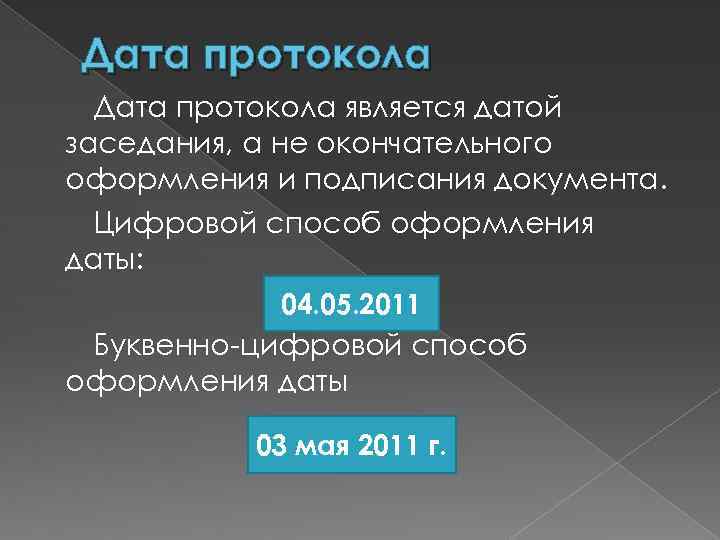 Дата протокола

Дата протокола является датой заседания, а не окончательного оформления и подписания документа.

Цифровой способ оформления даты:

04.05.2011

Буквенно-цифровой способ оформления даты

03 мая 2011 г.